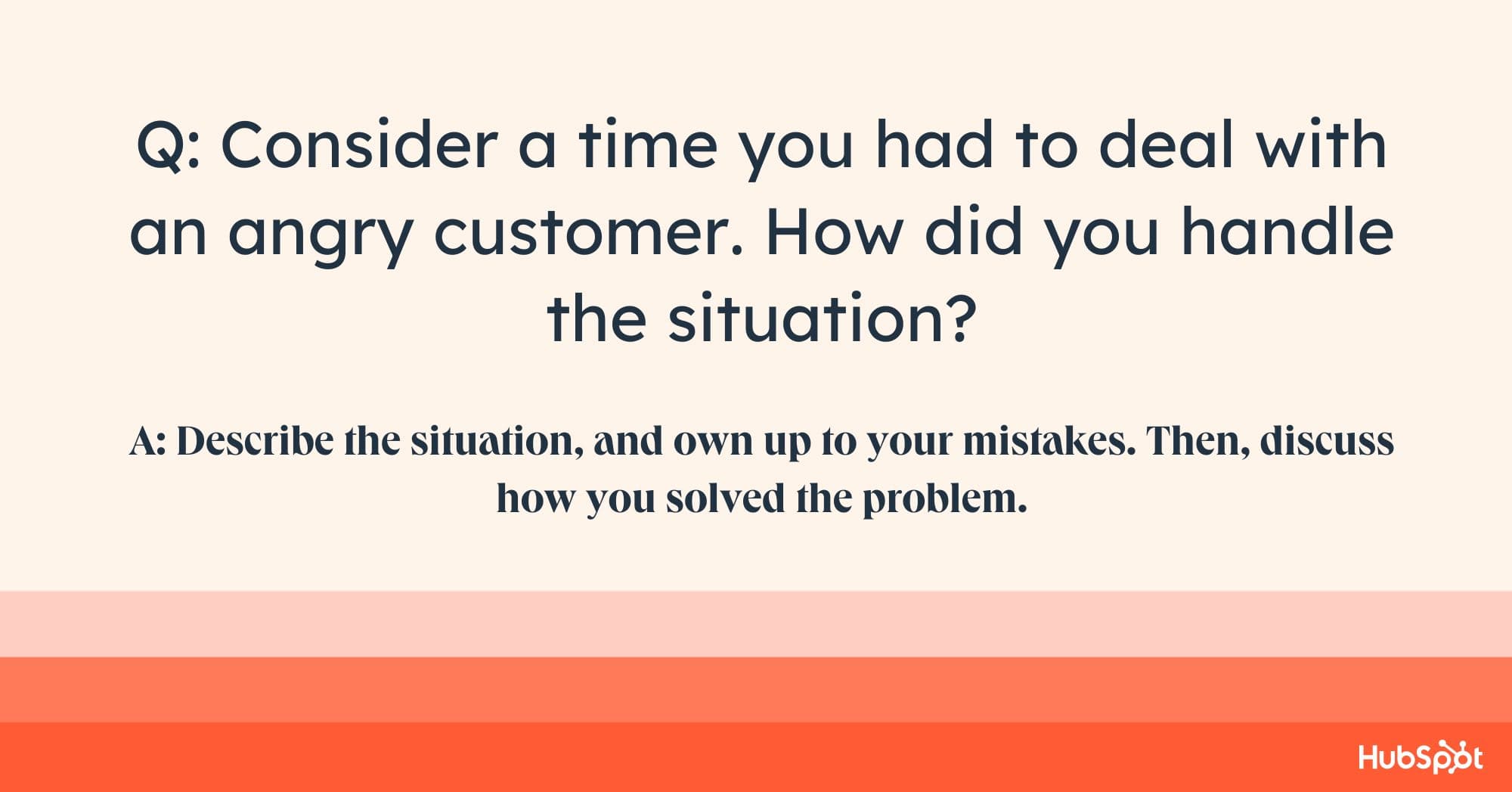 Q: Consider a time you had to deal with an angry customer. How did you handle the situation?

A: Describe the situation, and own up to your mistakes. Then, discuss how you solved the problem.

HubSpot